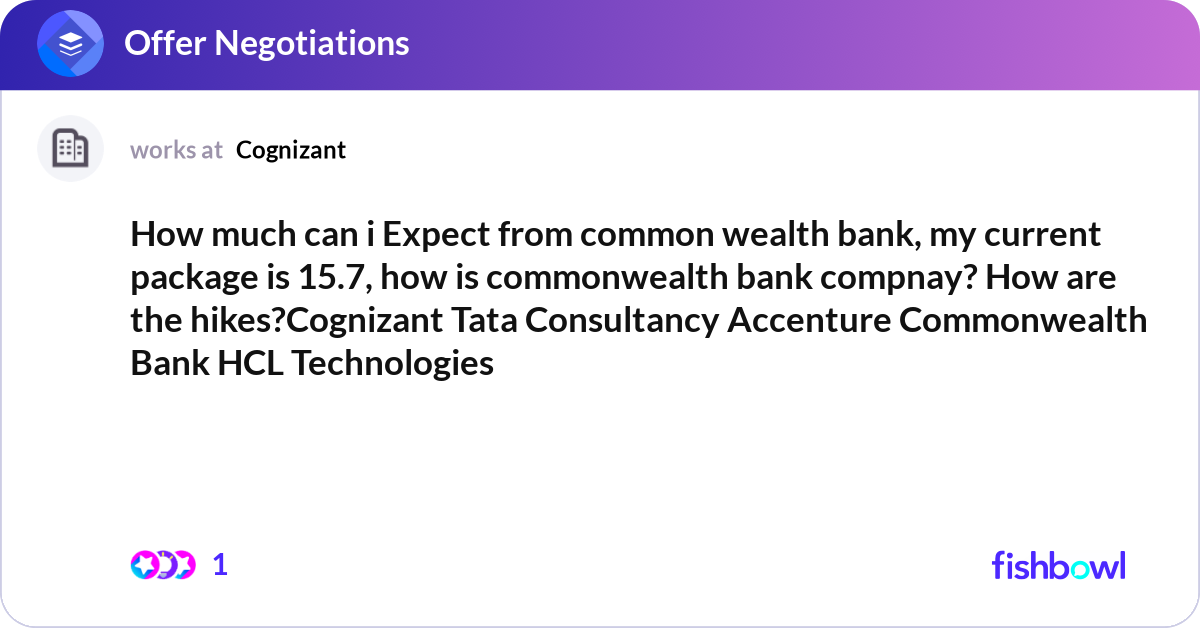 Offer Negotiations

works at Cognizant

How much can i Expect from common wealth bank, my current package is 15.7, how is commonwealth bank compnay? How are the hikes?Cognizant Tata Consultancy Accenture Commonwealth Bank HCL Technologies

1

fishbowl